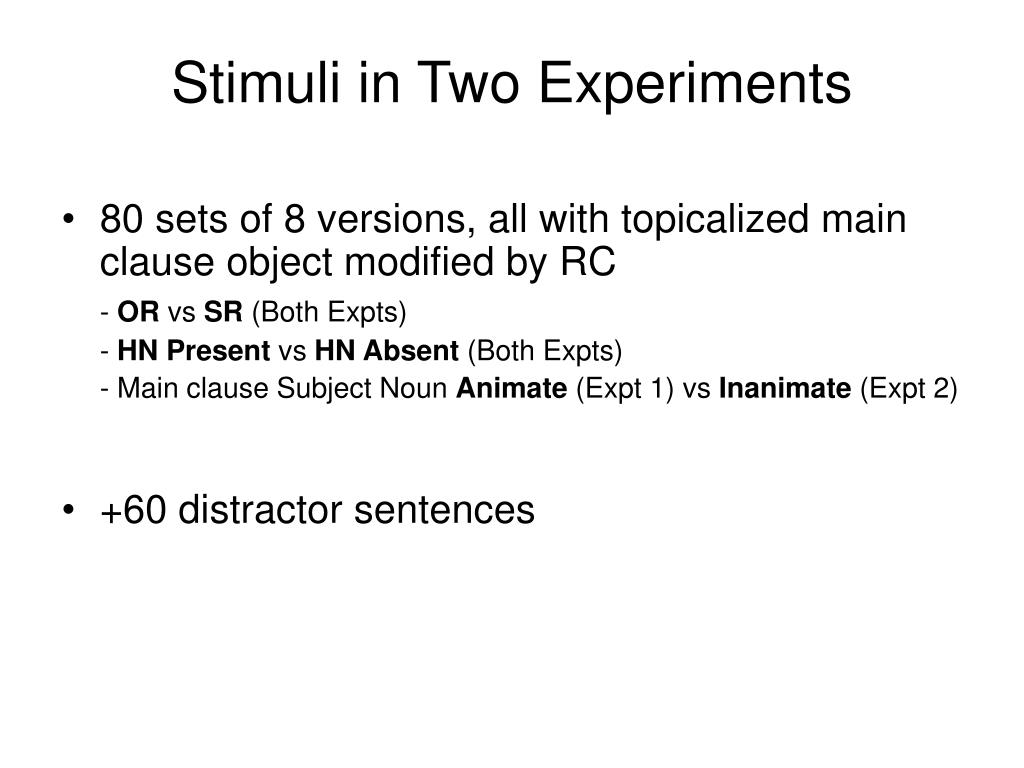 Stimuli in Two Experiments

• 80 sets of 8 versions, all with topicalized main clause object modified by RC

- OR vs SR (Both Expts)

- HN Present vs HN Absent (Both Expts)

- Main clause Subject Noun Animate (Expt 1) vs Inanimate (Expt 2)

• +60 distractor sentences